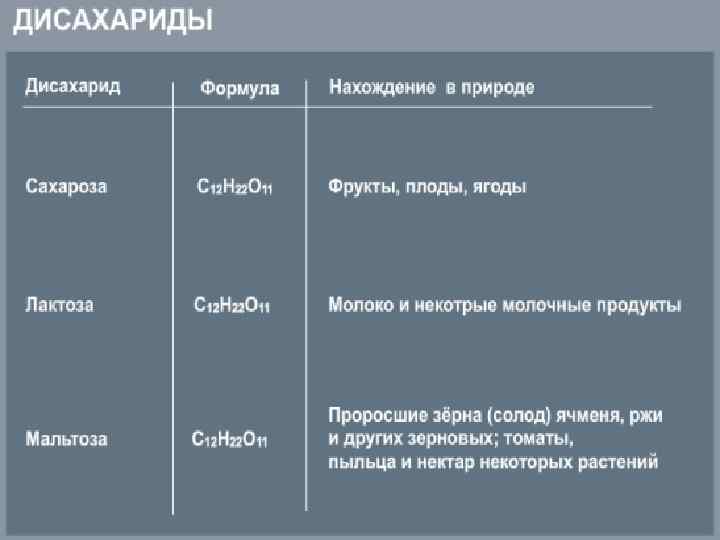 ДИСАХАРИДЫ

| Дисахарид | Формула | Нахождение в природе |
|---|---|---|
| Сахароза | $C_{12}H_{22}O_{11}$ | Фрукты, плоды, ягоды |
| Лактоза | $C_{12}H_{22}O_{11}$ | Молоко и некотрые молочные продукты |
| Мальтоза | $C_{12}H_{22}O_{11}$ | Проросшие зёрна (солод) ячменя, ржи и других зерновых; томаты, пыльца и нектар некоторых растений |